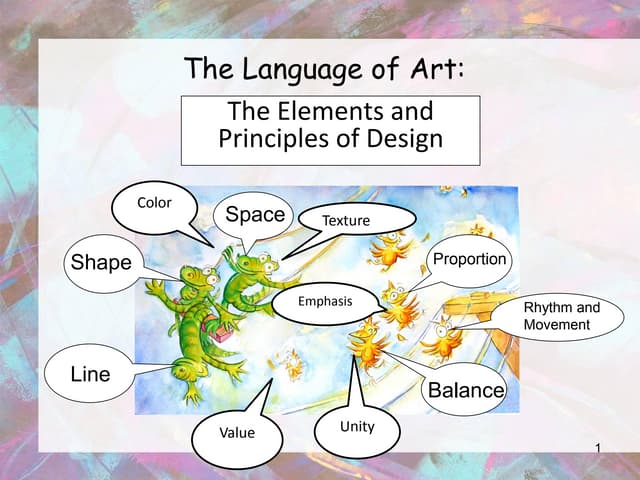 The Language of Art:

The Elements and Principles of Design

Color

Space

Texture

Shape

Proportion

Emphasis

Rhythm and Movement

Line

Balance

Value

Unity

1